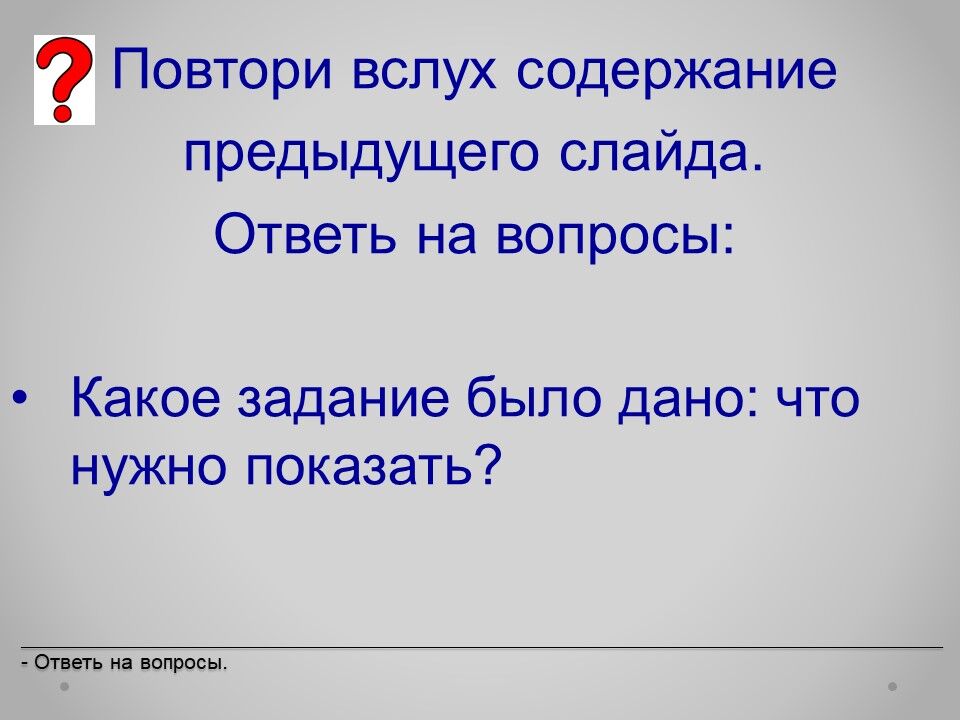 ?

Повтори вслух содержание предыдущего слайда.

Ответь на вопросы:

• Какое задание было дано: что нужно показать?

- Ответь на вопросы.